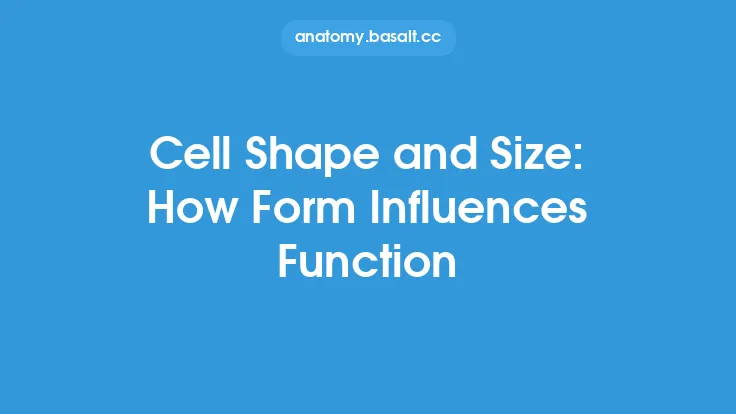 anatomy.basalt.cc

Cell Shape and Size: How Form Influences Function